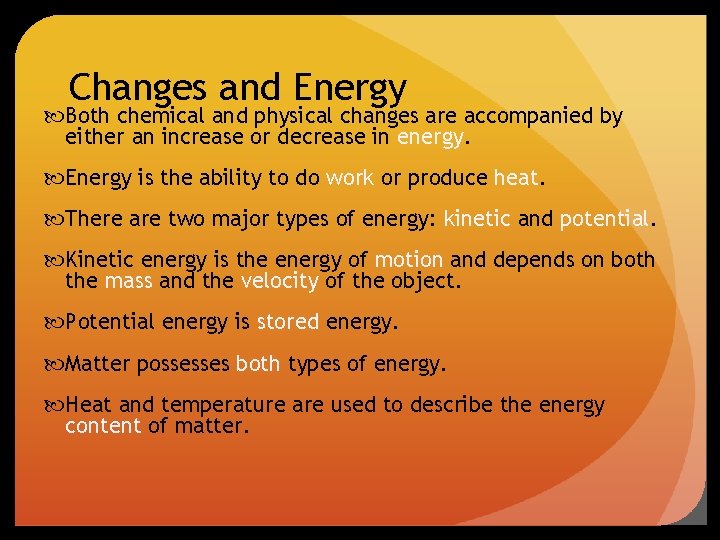 Changes and Energy

Both chemical and physical changes are accompanied by either an increase or decrease in energy.

Energy is the ability to do work or produce heat.

There are two major types of energy: kinetic and potential.

Kinetic energy is the energy of motion and depends on both the mass and the velocity of the object.

Potential energy is stored energy.

Matter possesses both types of energy.

Heat and temperature are used to describe the energy content of matter.